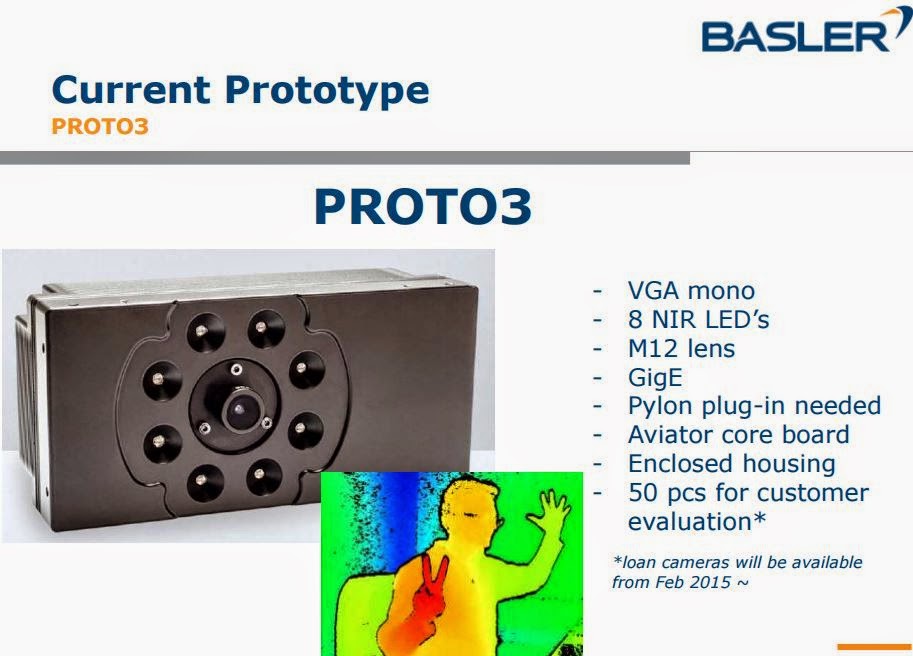 BASLER

Current Prototype
PROTO3

PROTO3

- VGA mono
- 8 NIR LED's
- M12 lens
- GigE
- Pylon plug-in needed
- Aviator core board
- Enclosed housing
- 50 pcs for customer evaluation*

*loan cameras will be available from Feb 2015 ~